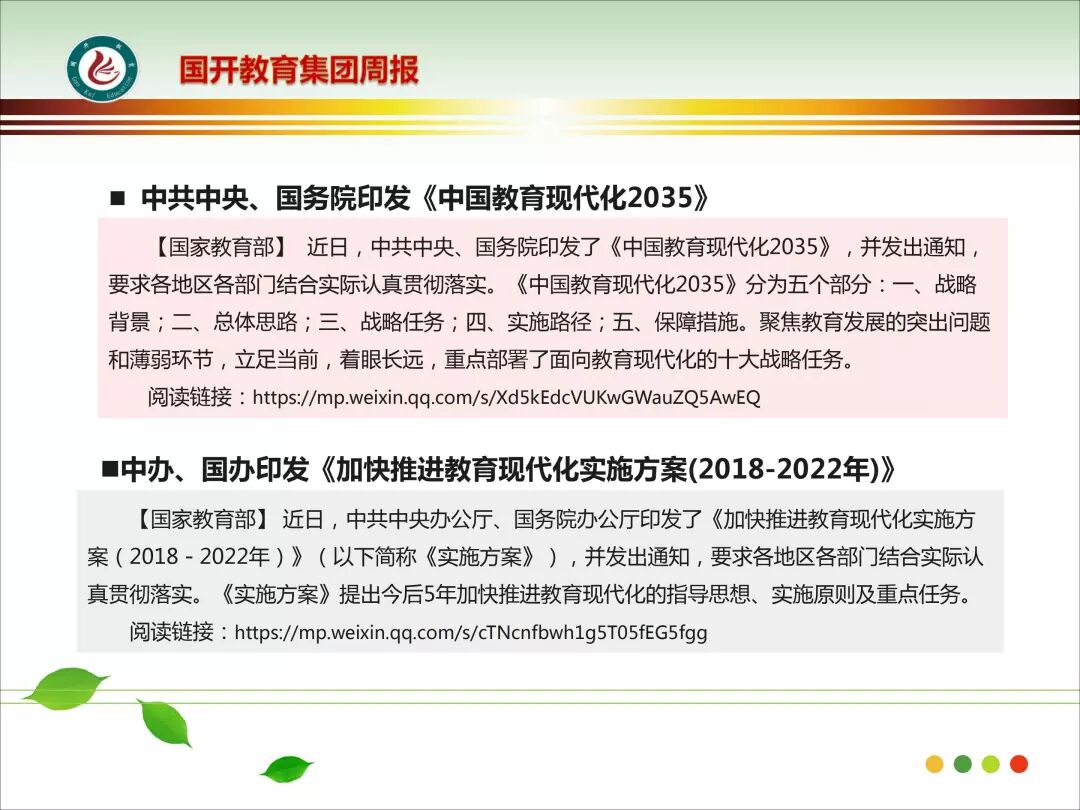 国开教育集团周报

■ 中共中央、国务院印发《中国教育现代化2035》

【国家教育部】 近日，中共中央、国务院印发了《中国教育现代化2035》，并发出通知，要求各地区各部门结合实际认真贯彻落实。《中国教育现代化2035》分为五个部分：一、战略背景；二、总体思路；三、战略任务；四、实施路径；五、保障措施。聚焦教育发展的突出问题和薄弱环节，立足当前，着眼长远，重点部署了面向教育现代化的十大战略任务。

阅读链接：https://mp.weixin.qq.com/s/Xd5kEdcVUKwGWauZQ5AwEQ

■中办、国办印发《加快推进教育现代化实施方案(2018-2022年)》

【国家教育部】 近日，中共中央办公厅、国务院办公厅印发了《加快推进教育现代化实施方案（2018－2022年）》（以下简称《实施方案》），并发出通知，要求各地区各部门结合实际认真贯彻落实。《实施方案》提出今后5年加快推进教育现代化的指导思想、实施原则及重点任务。

阅读链接：https://mp.weixin.qq.com/s/cTNcnfbwh1g5T05fEG5fgg